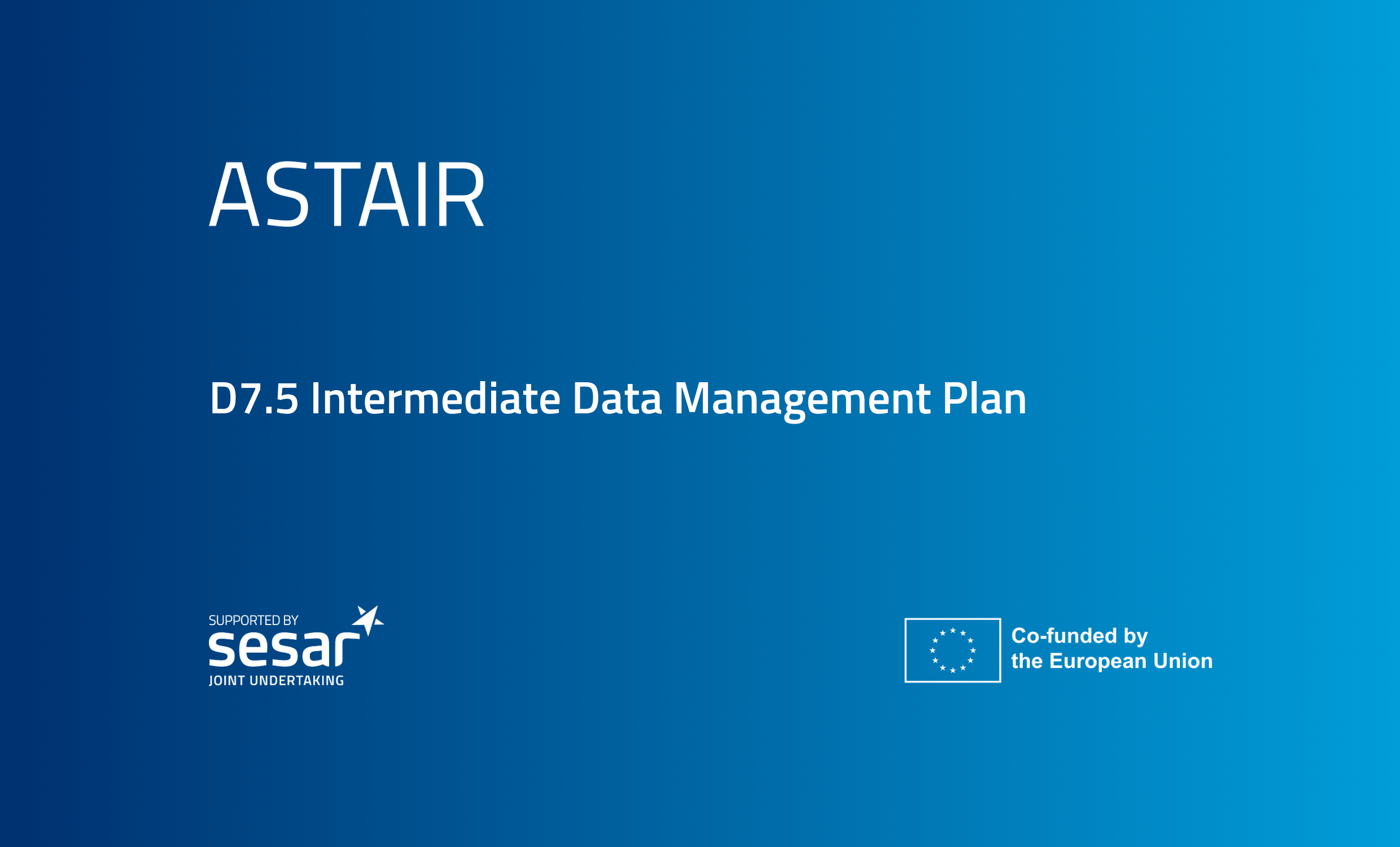 ASTAIR

D7.5 Intermediate Data Management Plan

SUPPORTED BY
sesar
JOINT UNDERTAKING

Co-funded by
the European Union